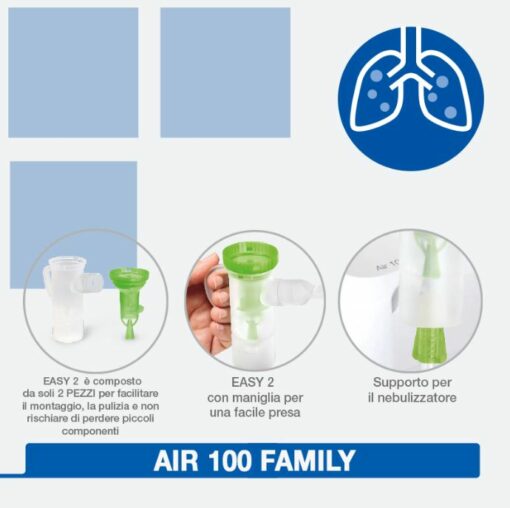 EASY 2 è composto da soli 2 PEZZI per facilitare il montaggio, la pulizia e non rischiare di perdere piccoli componenti

EASY 2 con maniglia per una facile presa

Supporto per il nebulizzatore

AIR 100 FAMILY